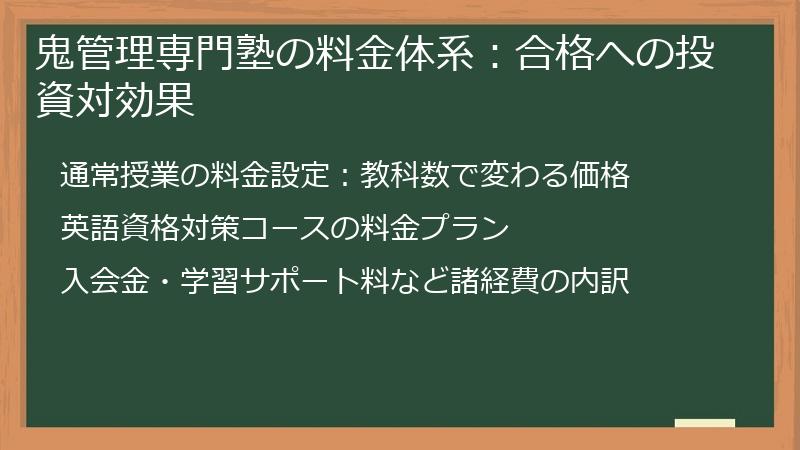 鬼管理専門塾の料金体系：合格への投資対効果

通常授業の料金設定：教科数で変わる価格

英語資格対策コースの料金プラン

入会金・学習サポート料など諸経費の内訳